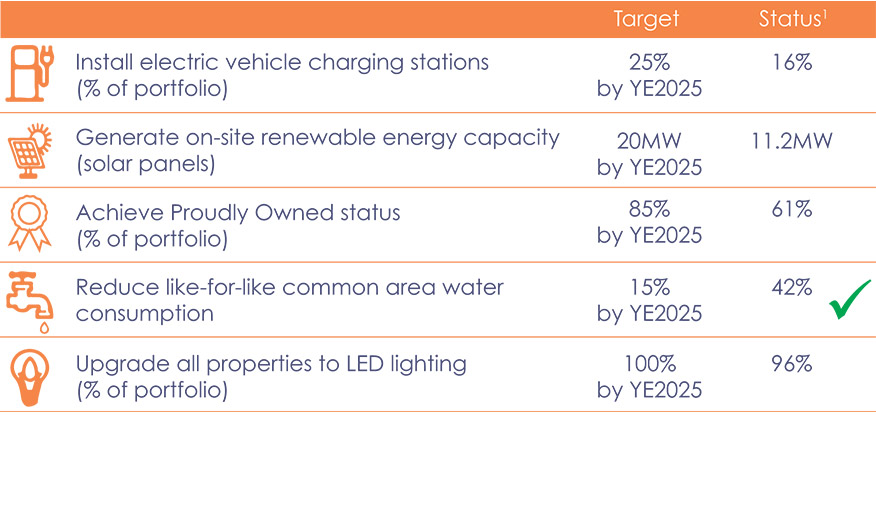 | | Target | Status$^1$ |
|---|---|---|
| Install electric vehicle charging stations (% of portfolio) | 25% by YE2025 | 16% |
| Generate on-site renewable energy capacity (solar panels) | 20MW by YE2025 | 11.2MW |
| Achieve Proudly Owned status (% of portfolio) | 85% by YE2025 | 61% |
| Reduce like-for-like common area water consumption | 15% by YE2025 | 42% ✓ |
| Upgrade all properties to LED lighting (% of portfolio) | 100% by YE2025 | 96% |